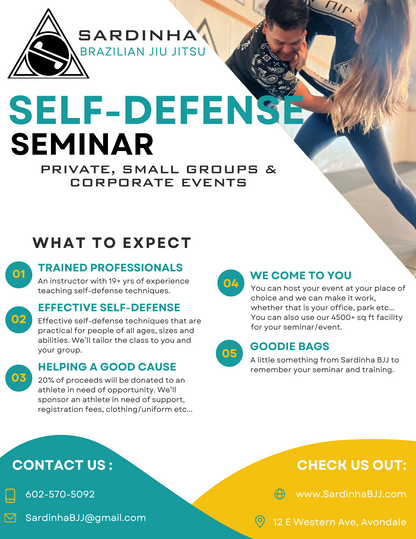 SARDINHA
BRAZILIAN JIU JITSU

SELF-DEFENSE
SEMINAR

PRIVATE, SMALL GROUPS & CORPORATE EVENTS

WHAT TO EXPECT

01 TRAINED PROFESSIONALS
An instructor with 19+ yrs of experience teaching self-defense techniques.

02 EFFECTIVE SELF-DEFENSE
Effective self-defense techniques that are practical for people of all ages, sizes and abilities. We'll tailor the class to you and your group.

03 HELPING A GOOD CAUSE
20% of proceeds will be donated to an athlete in need of opportunity. We'll sponsor an athlete in need of support, registration fees, clothing/uniform etc...

04 WE COME TO YOU
You can host your event at your place of choice and we can make it work, whether that is your office, park etc... You can also use our 4500+ sq ft facility for your seminar/event.

05 GOODIE BAGS
A little something from Sardinha BJJ to remember your seminar and training.

CONTACT US :

602-570-5092

SardinhaBJJ@gmail.com

CHECK US OUT:

www.SardinhaBJJ.com

12 E Western Ave, Avondale